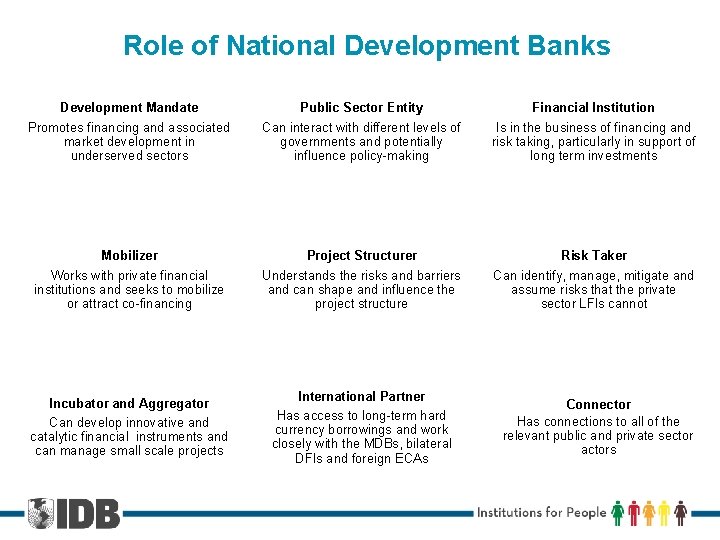 Role of National Development Banks

Development Mandate

Promotes financing and associated market development in underserved sectors

Public Sector Entity

Can interact with different levels of governments and potentially influence policy-making

Financial Institution

Is in the business of financing and risk taking, particularly in support of long term investments

Mobilizer

Works with private financial institutions and seeks to mobilize or attract co-financing

Project Structurer

Understands the risks and barriers and can shape and influence the project structure

Risk Taker

Can identify, manage, mitigate and assume risks that the private sector LFIs cannot

Incubator and Aggregator

Can develop innovative and catalytic financial instruments and can manage small scale projects

International Partner

Has access to long-term hard currency borrowings and work closely with the MDBs, bilateral DFIs and foreign ECAs

Connector

Has connections to all of the relevant public and private sector actors

IDB

Institutions for People